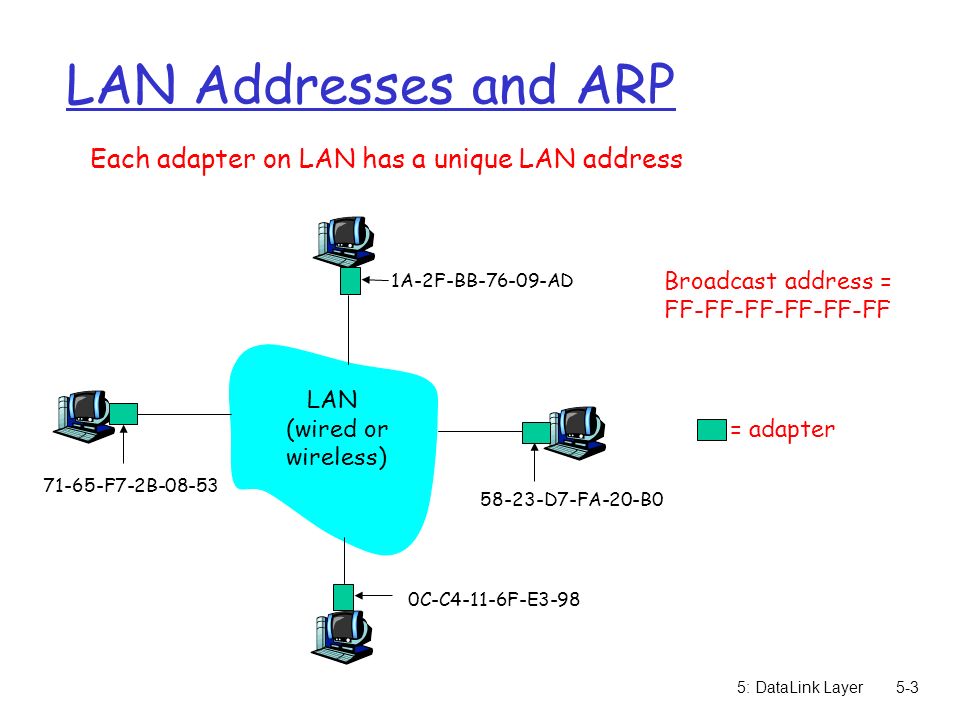 LAN Addresses and ARP

Each adapter on LAN has a unique LAN address

1A-2F-BB-76-09-AD

Broadcast address = FF-FF-FF-FF-FF-FF

LAN (wired or wireless)

= adapter

71-65-F7-2B-08-53

58-23-D7-FA-20-B0

0C-C4-11-6F-E3-98

5: DataLink Layer 5-3